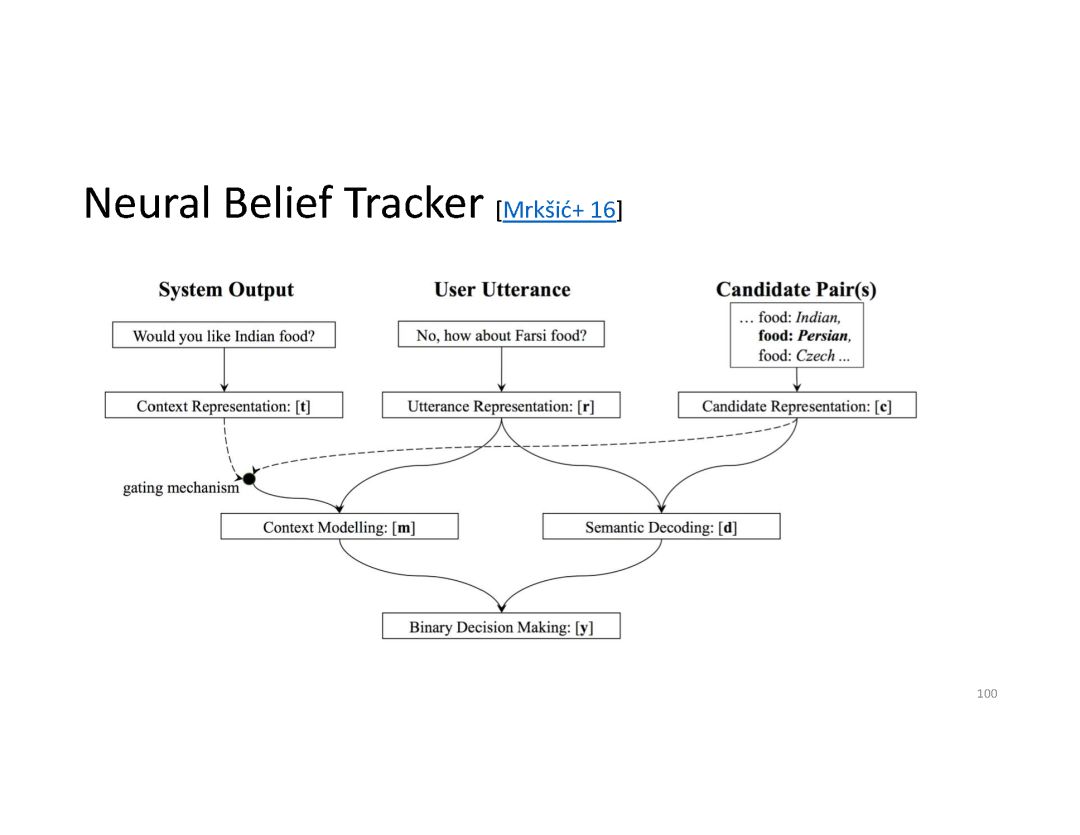 Neural Belief Tracker [Mrkšić+ 16]

System Output

Would you like Indian food?

Context Representation: [t]

User Utterance

No, how about Farsi food?

Utterance Representation: [r]

Candidate Pair(s)

... food: Indian,
food: Persian,
food: Czech ...

Candidate Representation: [c]

gating mechanism

Context Modelling: [m]

Semantic Decoding: [d]

Binary Decision Making: [y]

100